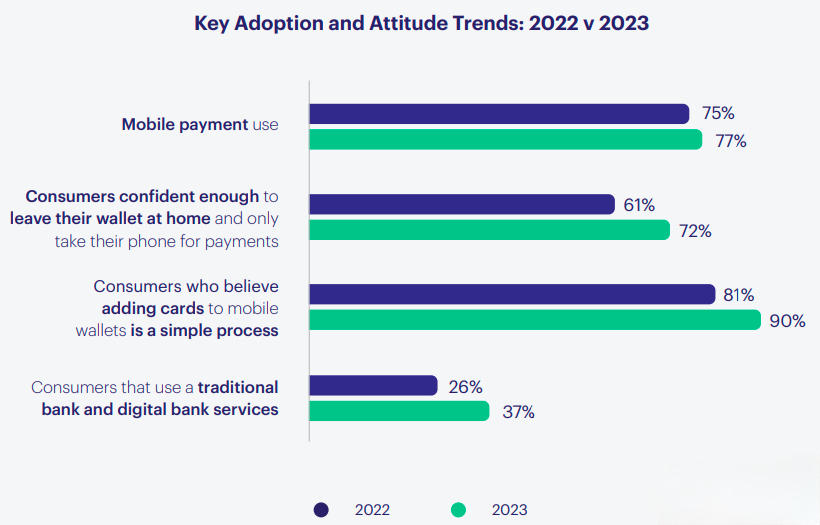 Key Adoption and Attitude Trends: 2022 v 2023

Mobile payment use

75%

77%

Consumers confident enough to leave their wallet at home and only take their phone for payments

61%

72%

Consumers who believe adding cards to mobile wallets is a simple process

81%

90%

Consumers that use a traditional bank and digital bank services

26%

37%

2022

2023